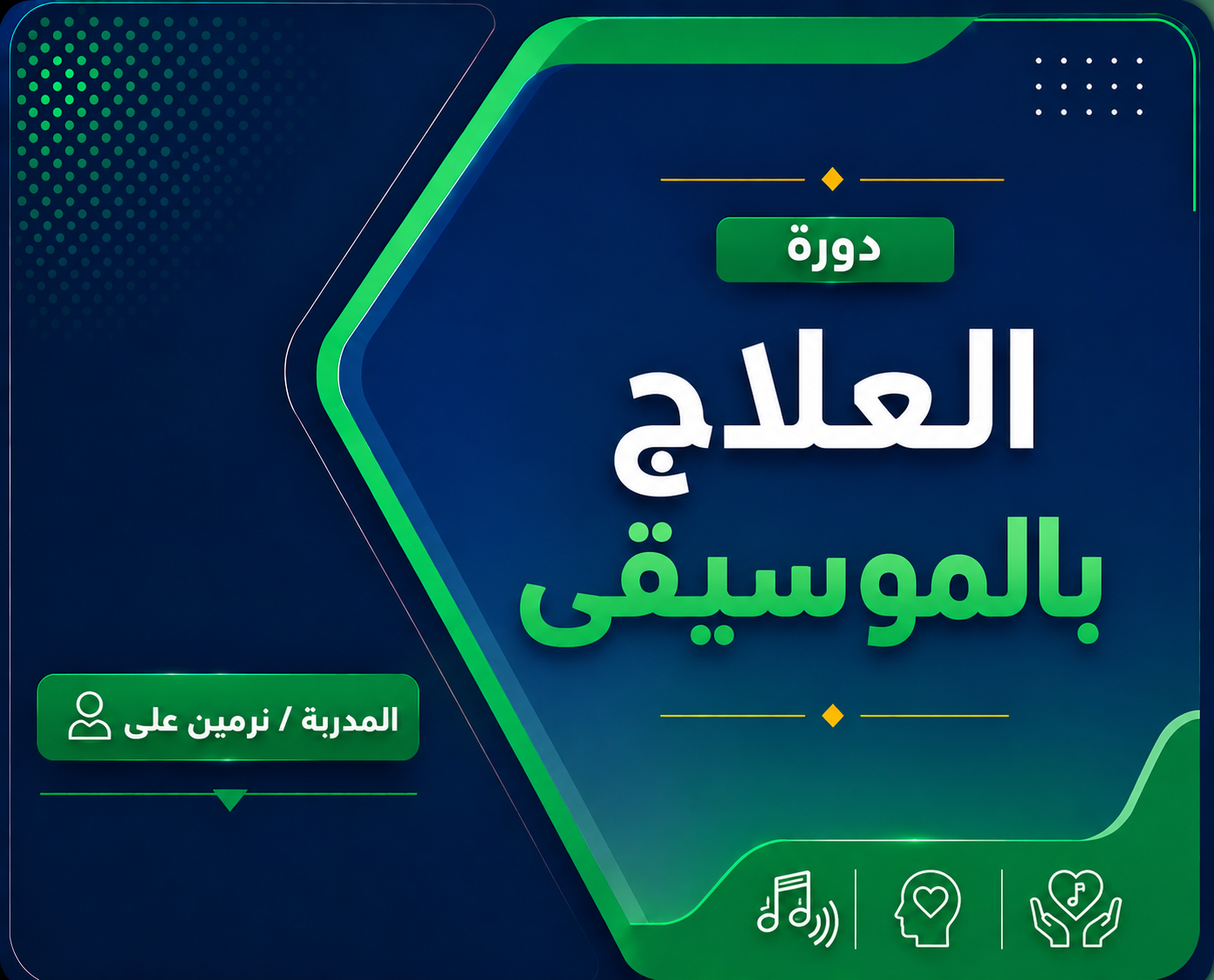 دورة

العلاج بالموسيقى

المدربة / نرمين على